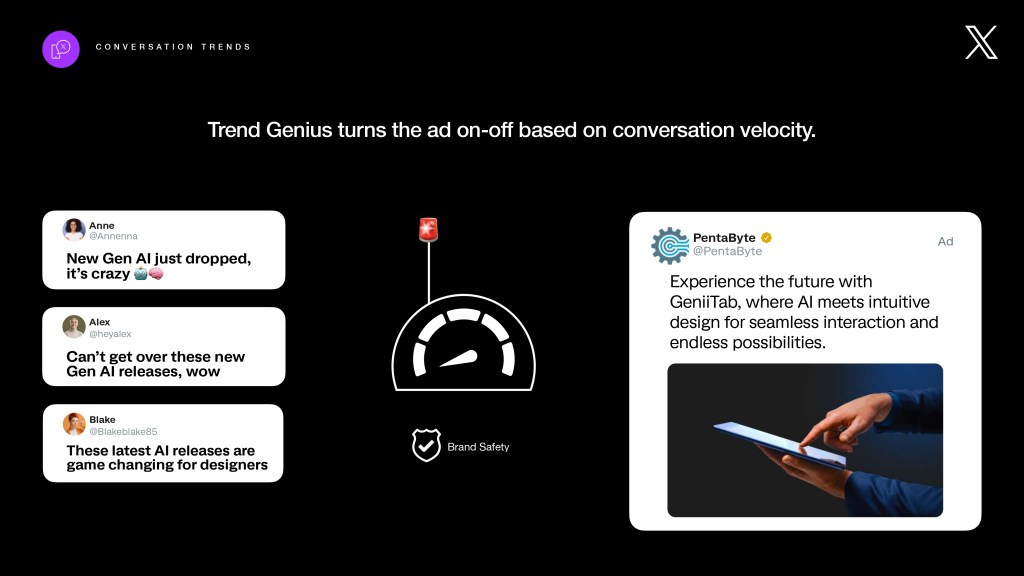 CONVERSATION TRENDS

Trend Genius turns the ad on-off based on conversation velocity.

Anne
@Annenna
New Gen AI just dropped, it's crazy 🤖🧠

Alex
@heyalex
Can't get over these new Gen AI releases, wow

Blake
@Blakeblake85
These latest AI releases are game changing for designers

Brand Safety

PentaByte
@PentaByte
Ad
Experience the future with GeniiTab, where AI meets intuitive design for seamless interaction and endless possibilities.